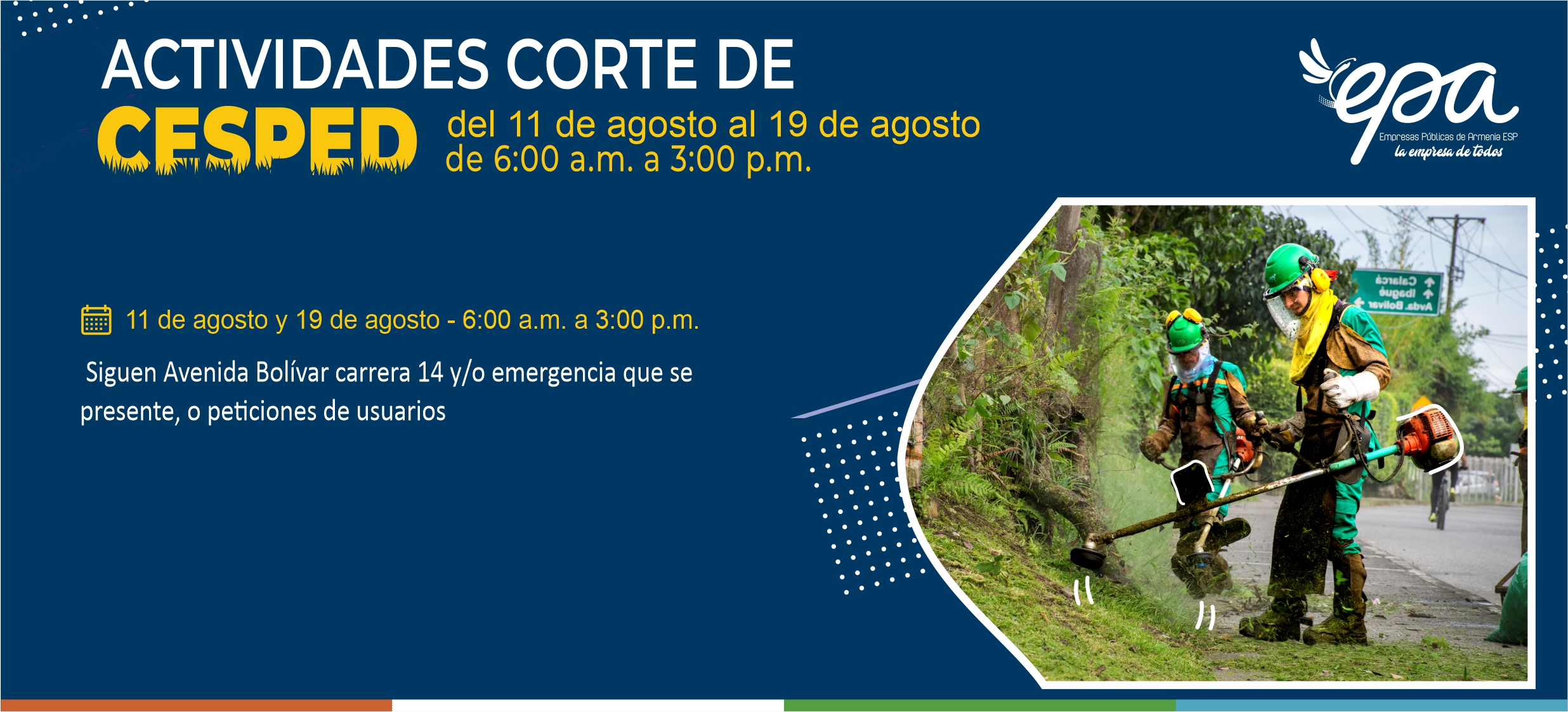 ACTIVIDADES CORTE DE CESPED del 11 de agosto al 19 de agosto de 6:00 a.m. a 3:00 p.m.

epa
Empresas Públicas de Armenia ESP
la empresa de todos

11 de agosto y 19 de agosto - 6:00 a.m. a 3:00 p.m.

Siguen Avenida Bolívar carrera 14 y/o emergencia que se presente, o peticiones de usuarios

Calarcá
Ibagué
Avda. Bolívar